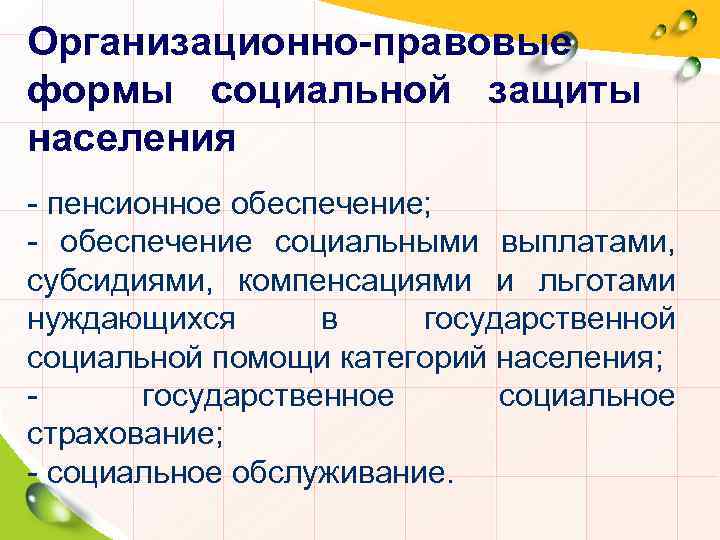 Организационно-правовые формы социальной защиты населения

- пенсионное обеспечение;
- обеспечение социальными выплатами, субсидиями, компенсациями и льготами нуждающихся в государственной социальной помощи категорий населения;
- государственное социальное страхование;
- социальное обслуживание.